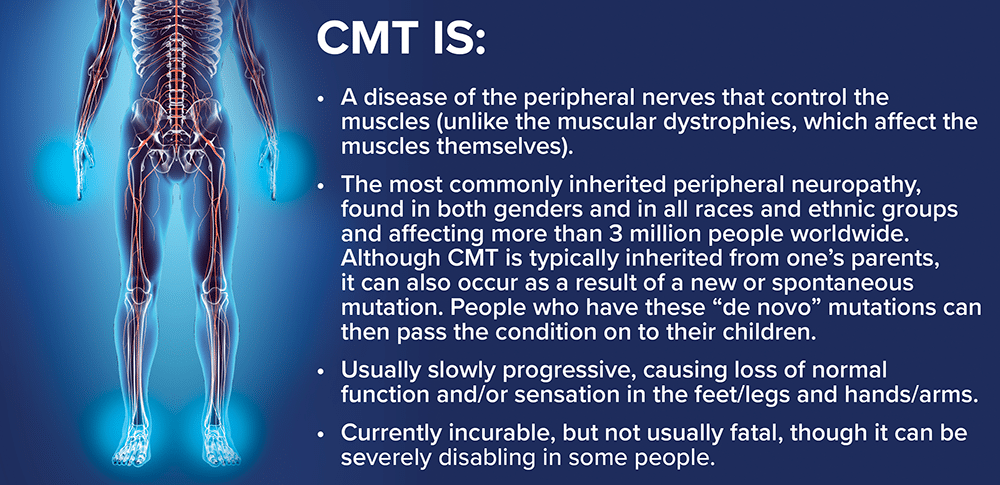 CMT IS:

• A disease of the peripheral nerves that control the muscles (unlike the muscular dystrophies, which affect the muscles themselves).

• The most commonly inherited peripheral neuropathy, found in both genders and in all races and ethnic groups and affecting more than 3 million people worldwide. Although CMT is typically inherited from one's parents, it can also occur as a result of a new or spontaneous mutation. People who have these "de novo" mutations can then pass the condition on to their children.

• Usually slowly progressive, causing loss of normal function and/or sensation in the feet/legs and hands/arms.

• Currently incurable, but not usually fatal, though it can be severely disabling in some people.